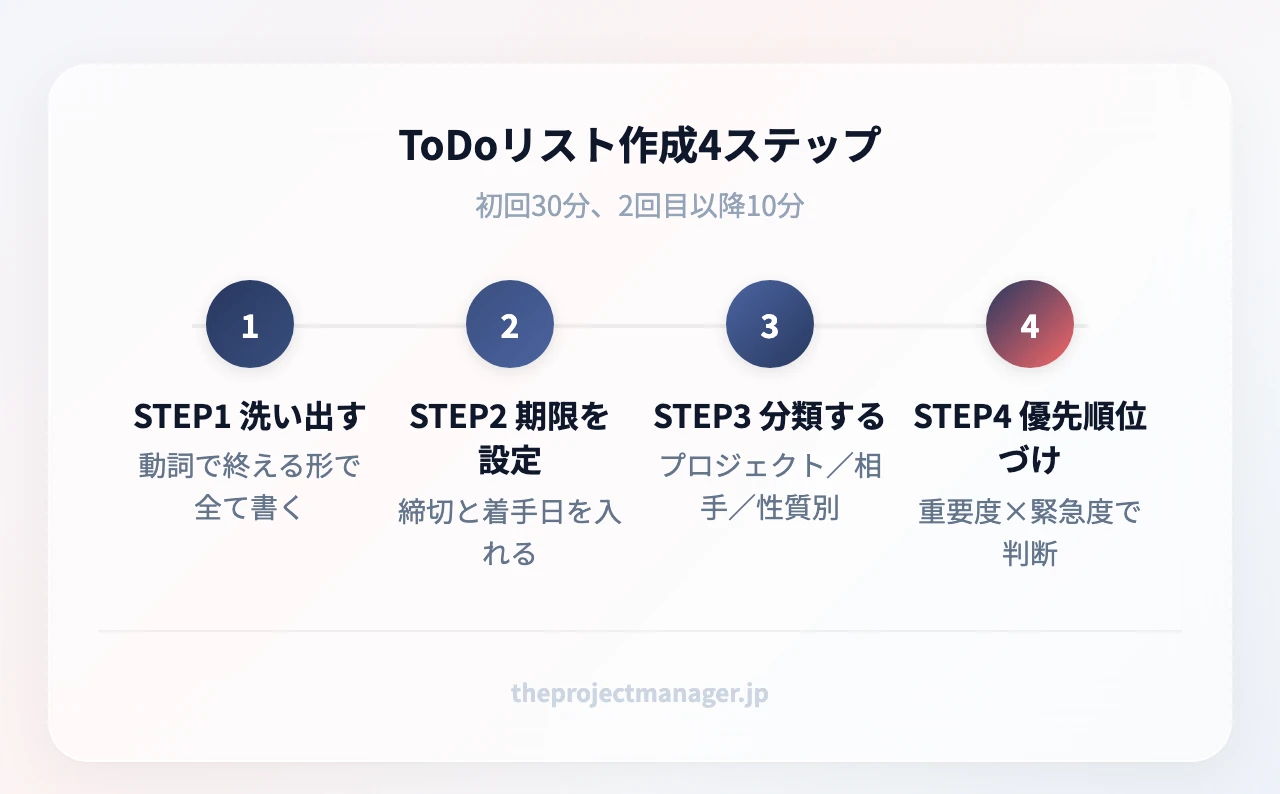 ToDoリスト作成4ステップ

初回30分、2回目以降10分

1

STEP1 洗い出す

動詞で終える形で全て書く

2

STEP2 期限を設定

締切と着手日を入れる

3

STEP3 分類する

プロジェクト／相手／性質別

4

STEP4 優先順位づけ

重要度×緊急度で判断

theprojectmanager.jp